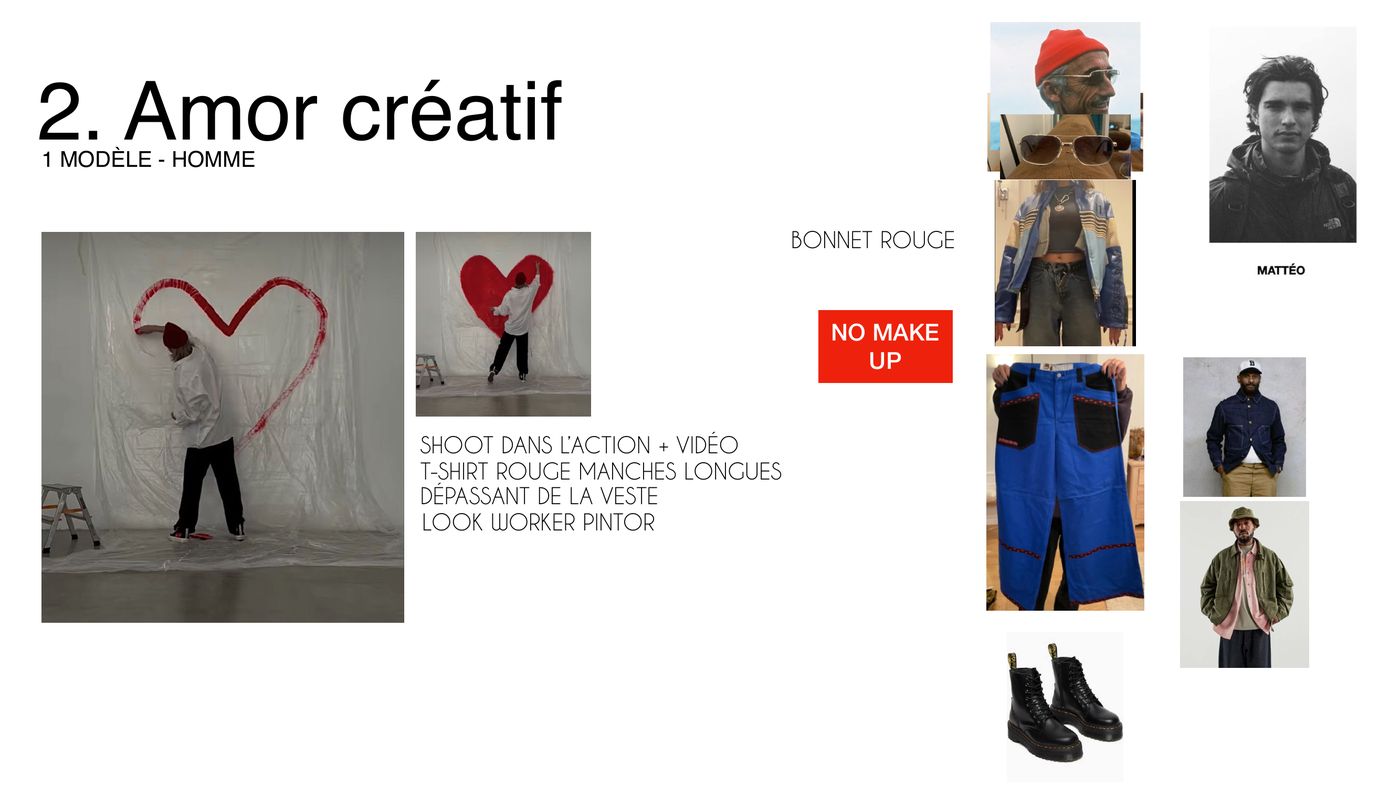 2. Amor créatif
1 MODÈLE - HOMME

SHOOT DANS L'ACTION + VIDÉO
T-SHIRT ROUGE MANCHES LONGUES
DÉPASSANT DE LA VESTE
LOOK WORKER PINTOR

BONNET ROUGE

NO MAKE UP

MATTÉO